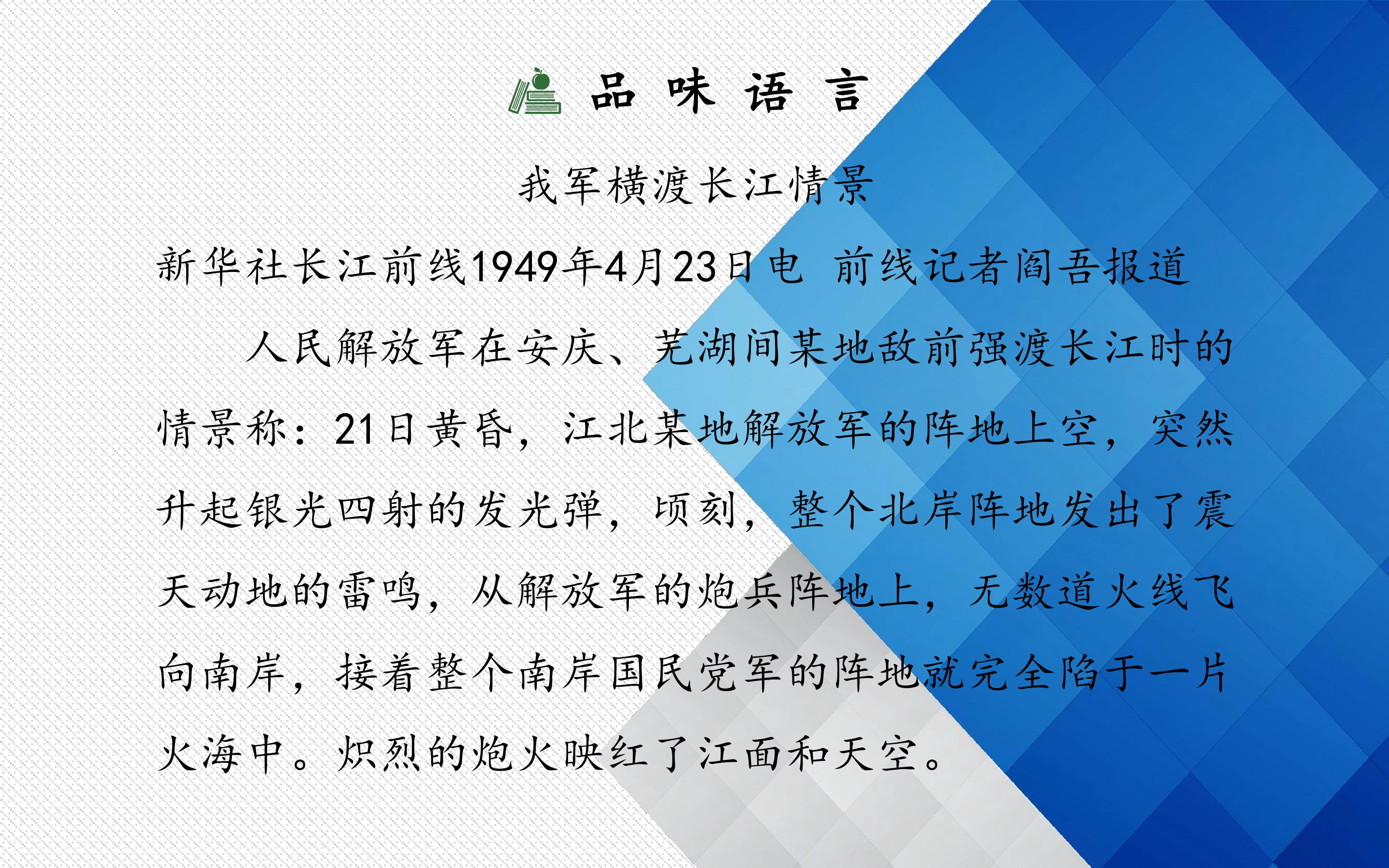 品味语言

我军横渡长江情景

新华社长江前线1949年4月23日电 前线记者阎吾报道

人民解放军在安庆、芜湖间某地敌前强渡长江时的情景称：21日黄昏，江北某地解放军的阵地上空，突然升起银光四射的发光弹，顷刻，整个北岸阵地发出了震天动地的雷鸣，从解放军的炮兵阵地上，无数道火线飞向南岸，接着整个南岸国民党军的阵地就完全陷于一片火海中。炽烈的炮火映红了江面和天空。